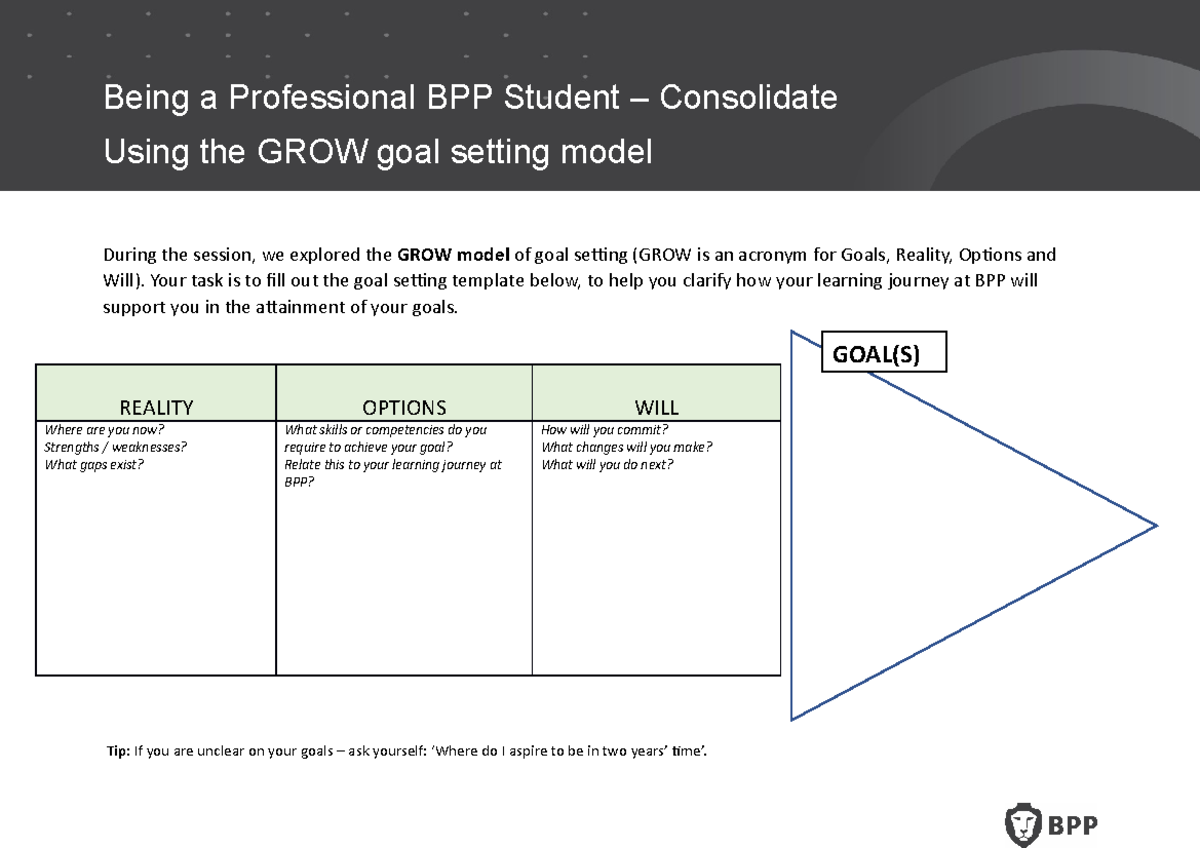 Being a Professional BPP Student – Consolidate
Using the GROW goal setting model

During the session, we explored the **GROW model** of goal setting (GROW is an acronym for Goals, Reality, Options and Will). Your task is to fill out the goal setting template below, to help you clarify how your learning journey at BPP will support you in the attainment of your goals.

GOAL(S)

| REALITY | OPTIONS | WILL |
|---|---|---|
| Where are you now? Strengths / weaknesses? What gaps exist? | What skills or competencies do you require to achieve your goal? Relate this to your learning journey at BPP? | How will you commit? What changes will you make? What will you do next? |

**Tip:** If you are unclear on your goals – ask yourself: 'Where do I aspire to be in two years' time'.

BPP